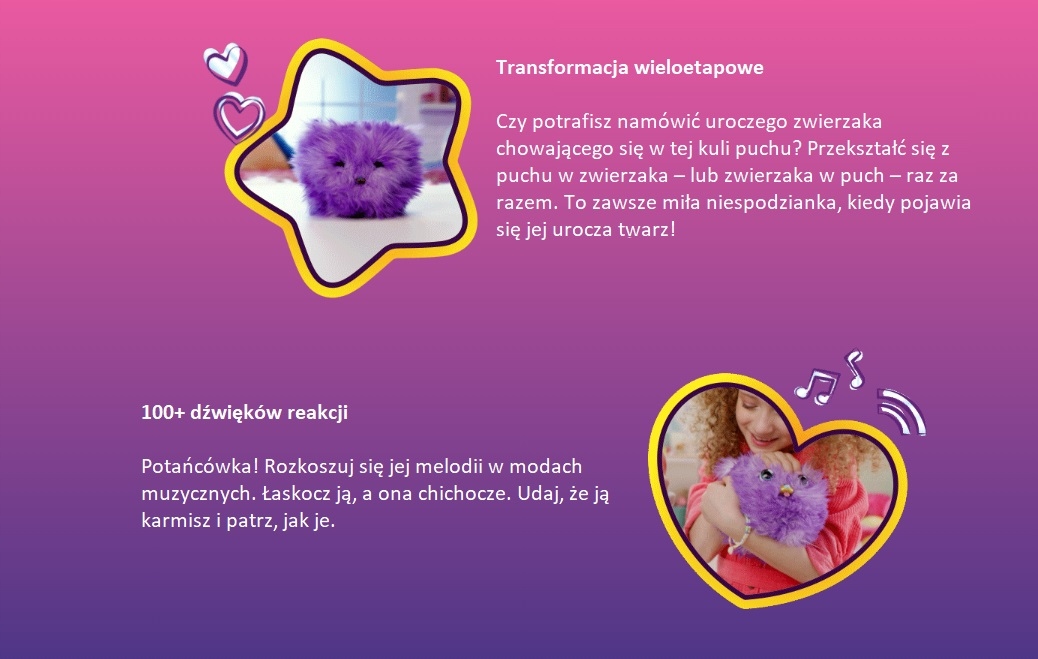 Transformacja wieloetapowe

Czy potrafisz namówić uroczego zwierzaka chowającego się w tej kuli puchu? Przekształć się z puchu w zwierzaka – lub zwierzaka w puch – raz za razem. To zawsze miła niespodzianka, kiedy pojawia się jej urocza twarz!

100+ dźwięków reakcji

Potańcówka! Rozkoszuj się jej melodii w modach muzycznych. Łaskocz ją, a ona chichocze. Udaj, że ją karmisz i patrz, jak je.